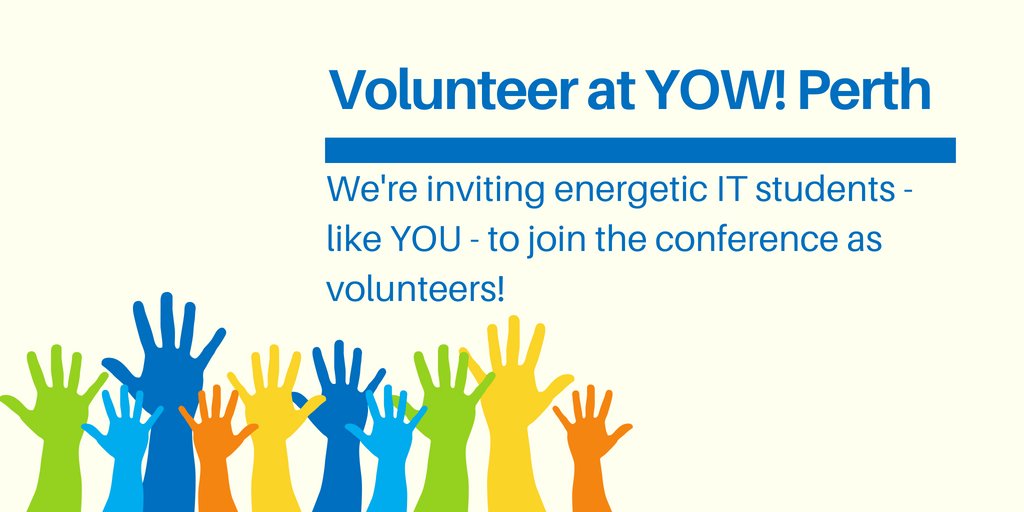 Volunteer at YOW! Perth

We're inviting energetic IT students - like YOU - to join the conference as volunteers!